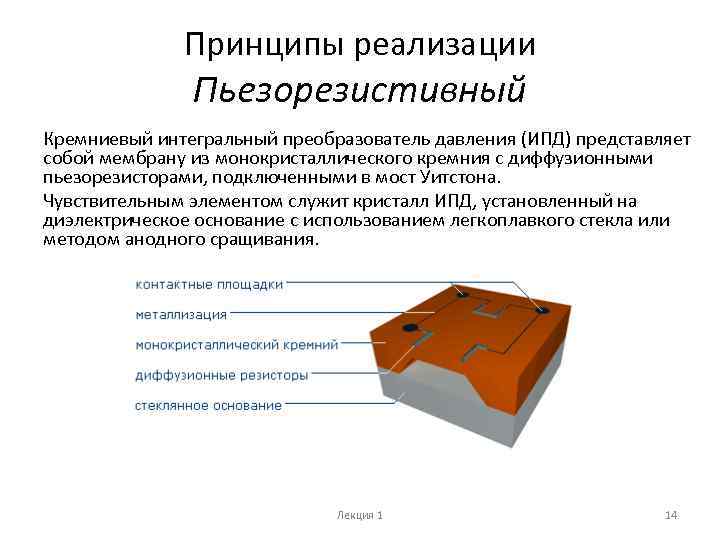 Принципы реализации
Пьезорезистивный

Кремниевый интегральный преобразователь давления (ИПД) представляет собой мембрану из монокристаллического кремния с диффузионными пьезорезисторами, подключенными в мост Уитстона.

Чувствительным элементом служит кристалл ИПД, установленный на диэлектрическое основание с использованием легкоплавкого стекла или методом анодного сращивания.

контактные площадки
металлизация
монокристаллический кремний
диффузионные резисторы
стеклянное основание

Лекция 1

14